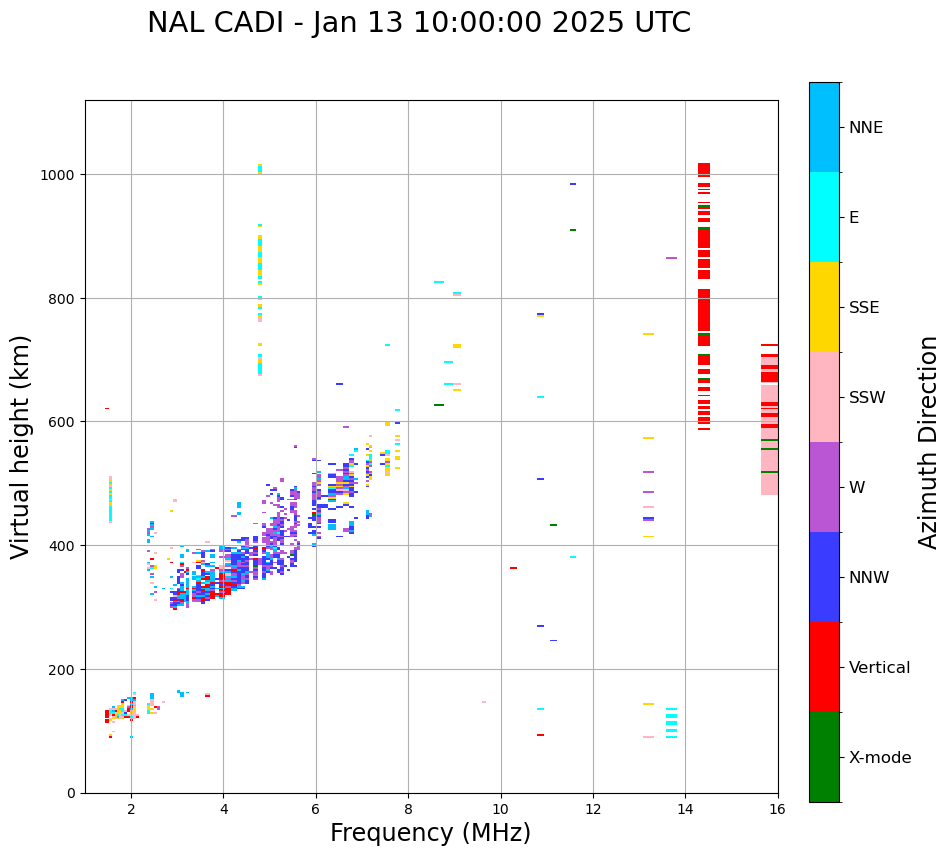 NAL CADI - Jan 13 10:00:00 2025 UTC

Virtual height (km)

1000
800
600
400
200
0

2
4
6
8
10
12
14
16

Frequency (MHz)

NNE
E
SSE
SSW
W
NNW
Vertical
X-mode

Azimuth Direction